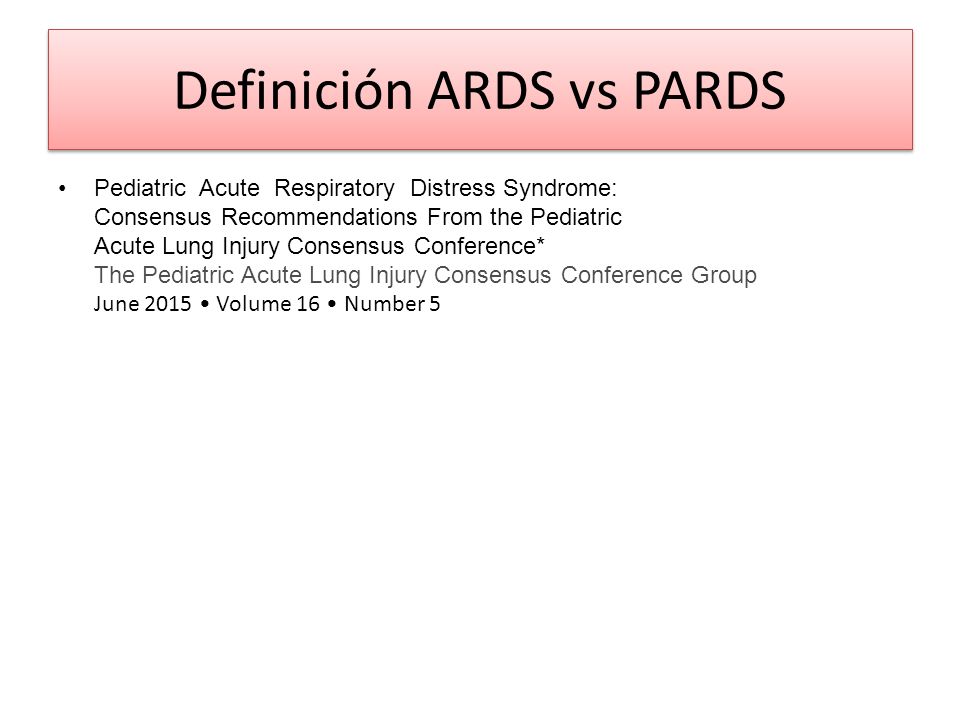 Definición ARDS vs PARDS

• Pediatric Acute Respiratory Distress Syndrome: Consensus Recommendations From the Pediatric Acute Lung Injury Consensus Conference*
The Pediatric Acute Lung Injury Consensus Conference Group
June 2015 • Volume 16 • Number 5